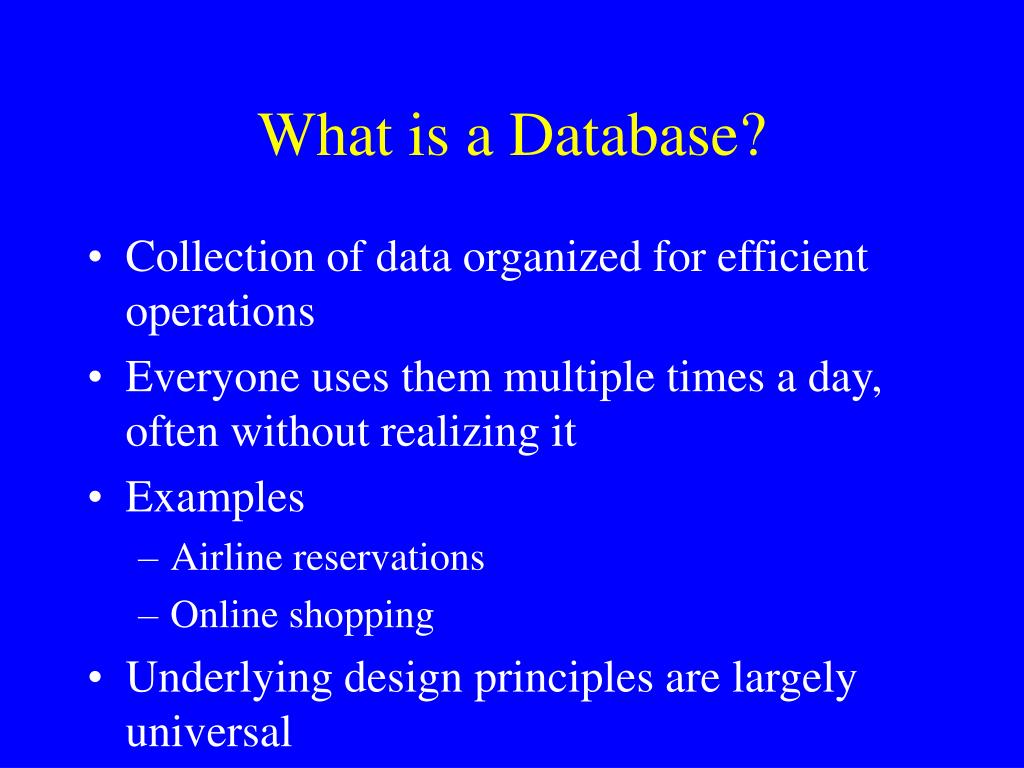 What is a Database?

• Collection of data organized for efficient operations
• Everyone uses them multiple times a day, often without realizing it
• Examples
– Airline reservations
– Online shopping
• Underlying design principles are largely universal